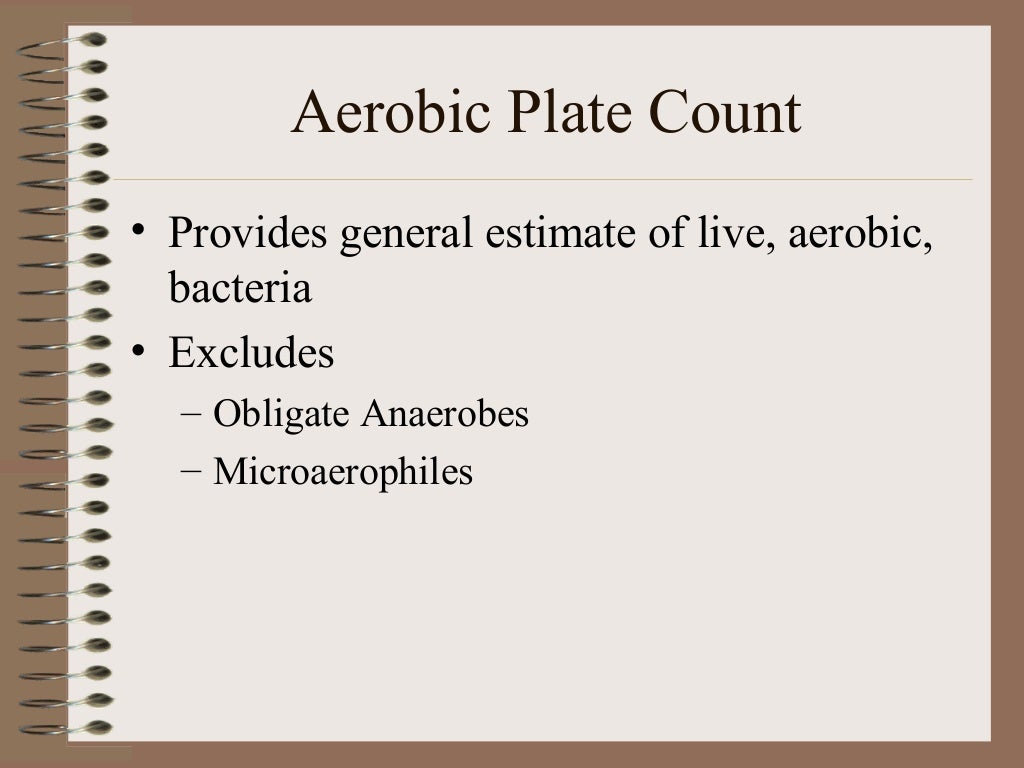 Aerobic Plate Count

• Provides general estimate of live, aerobic, bacteria
• Excludes
– Obligate Anaerobes
– Microaerophiles